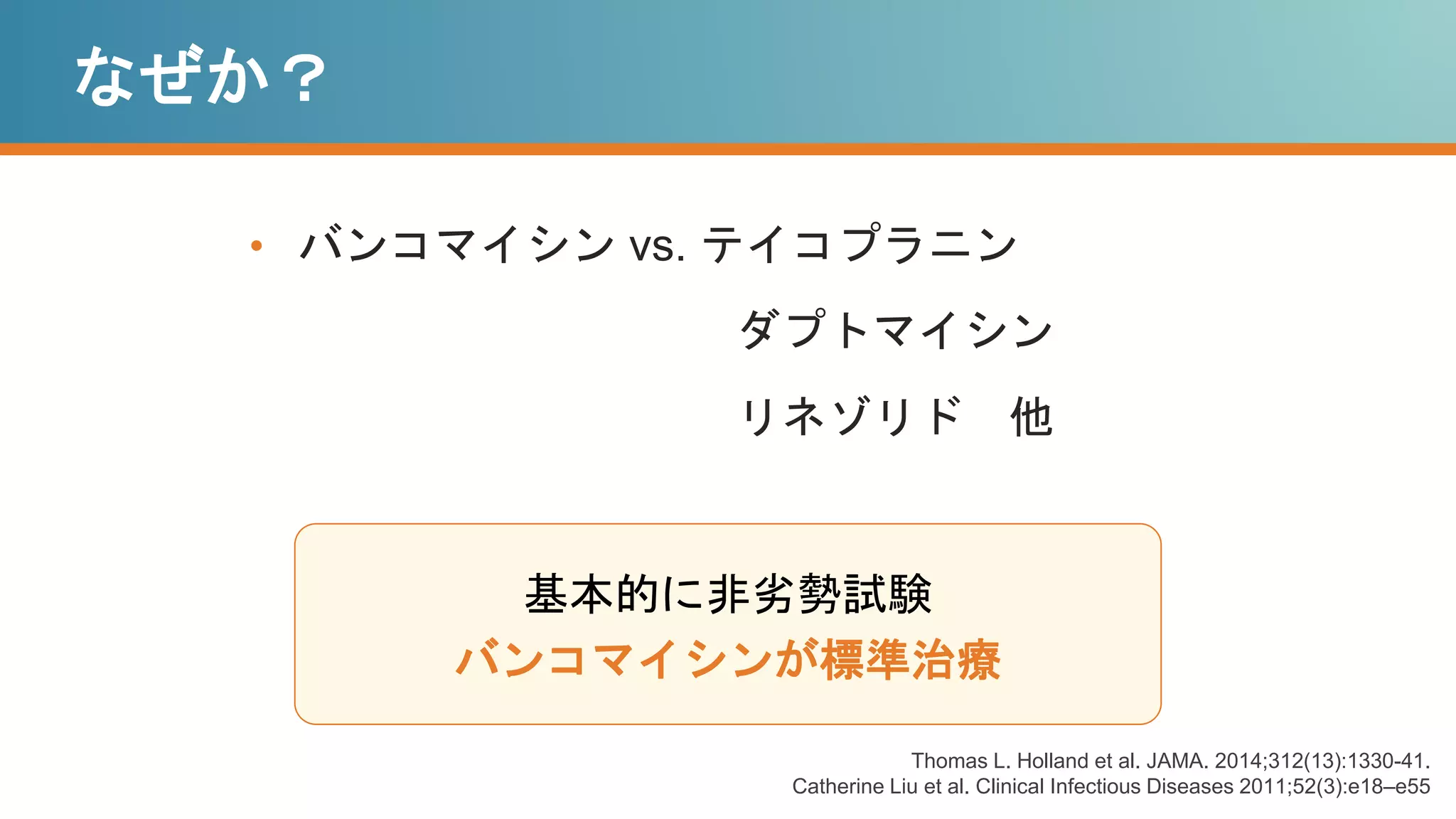 なぜか？

• バンコマイシン vs. テイコプラニン
ダプトマイシン
リネゾリド　他

基本的に非劣勢試験
バンコマイシンが標準治療

Thomas L. Holland et al. JAMA. 2014;312(13):1330-41.
Catherine Liu et al. Clinical Infectious Diseases 2011;52(3):e18–e55